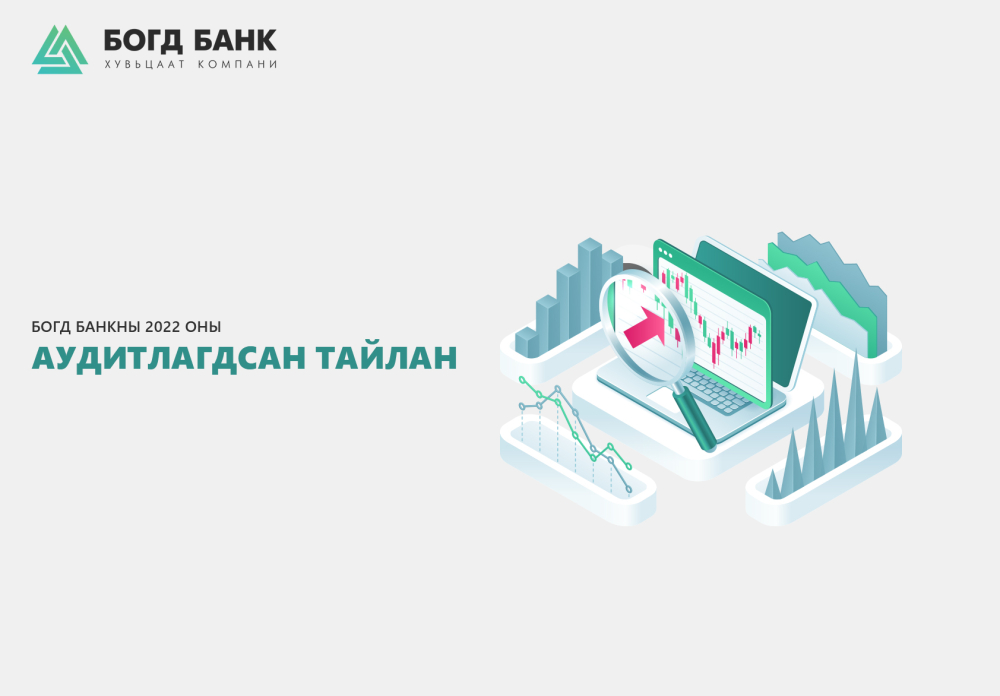 БОГД БАНК
ХУВЬЦААТ КОМПАНИ

БОГД БАНКНЫ 2022 ОНЫ
АУДИТЛАГДСАН ТАЙЛАН